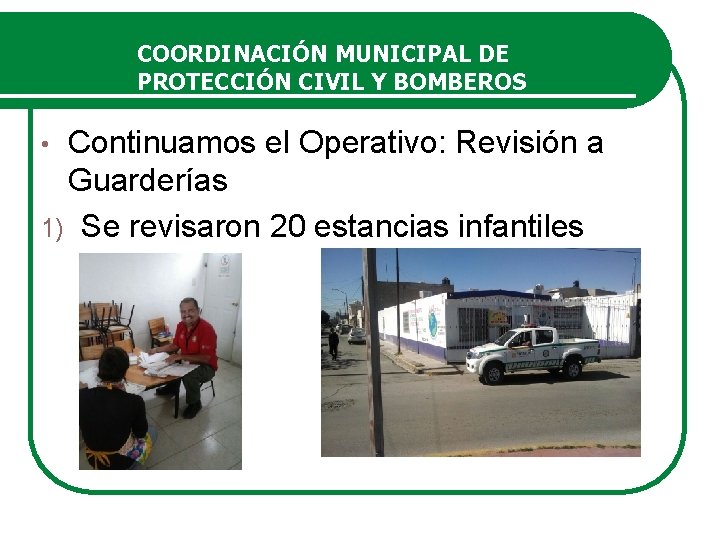 COORDINACIÓN MUNICIPAL DE PROTECCIÓN CIVIL Y BOMBEROS

• Continuamos el Operativo: Revisión a Guarderías

1) Se revisaron 20 estancias infantiles